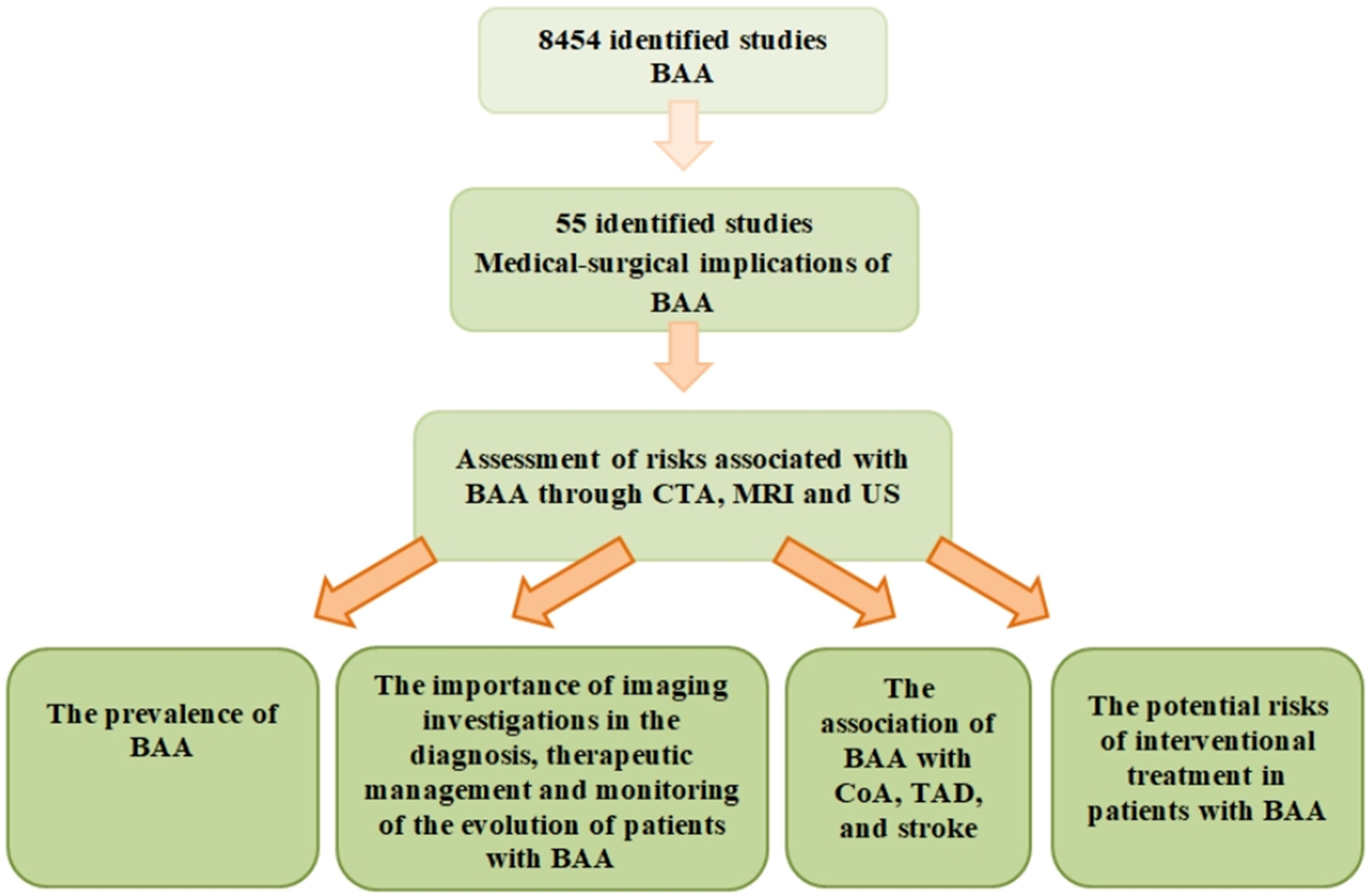 8454 identified studies
BAA

55 identified studies
Medical-surgical implications of BAA

Assessment of risks associated with BAA through CTA, MRI and US

The prevalence of BAA

The importance of imaging investigations in the diagnosis, therapeutic management and monitoring of the evolution of patients with BAA

The association of BAA with CoA, TAD, and stroke

The potential risks of interventional treatment in patients with BAA